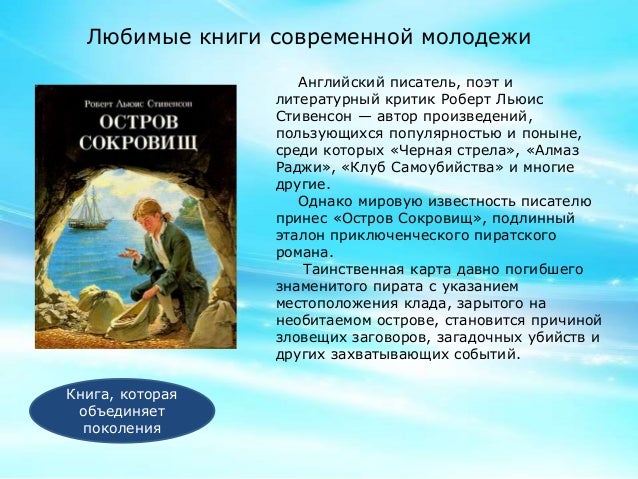 Любимые книги современной молодежи

Роберт Льюис Стивенсон
ОСТРОВ СОКРОВИЩ

Английский писатель, поэт и литературный критик Роберт Льюис Стивенсон — автор произведений, пользующихся популярностью и поныне, среди которых «Черная стрела», «Алмаз Раджи», «Клуб Самоубийства» и многие другие.

Однако мировую известность писателю принес «Остров Сокровищ», подлинный эталон приключенческого пиратского романа.

Таинственная карта давно погибшего знаменитого пирата с указанием местоположения клада, зарытого на необитаемом острове, становится причиной зловещих заговоров, загадочных убийств и других захватывающих событий.

Книга, которая объединяет поколения